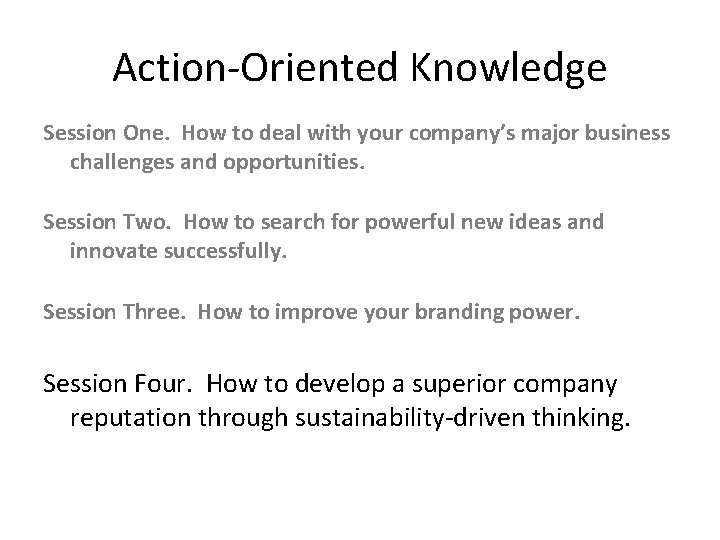 Action-Oriented Knowledge

Session One. How to deal with your company's major business challenges and opportunities.

Session Two. How to search for powerful new ideas and innovate successfully.

Session Three. How to improve your branding power.

Session Four. How to develop a superior company reputation through sustainability-driven thinking.